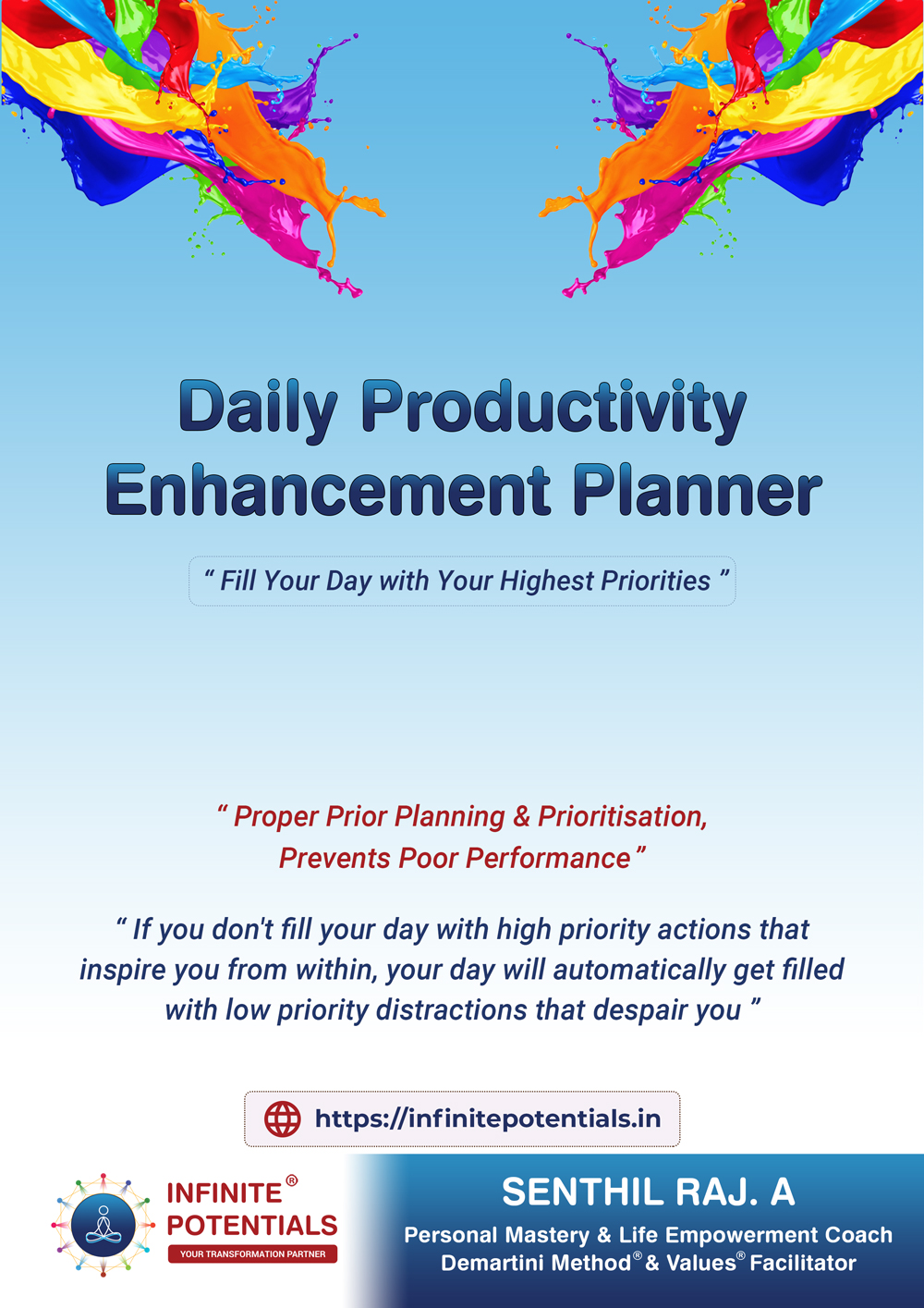 Daily Productivity Enhancement Planner

" Fill Your Day with Your Highest Priorities "

" Proper Prior Planning & Prioritisation, Prevents Poor Performance "

" If you don't fill your day with high priority actions that inspire you from within, your day will automatically get filled with low priority distractions that despair you "

https://infinitepotentials.in

INFINITE® POTENTIALS
YOUR TRANSFORMATION PARTNER

SENTHIL RAJ. A
Personal Mastery & Life Empowerment Coach
Demartini Method® & Values® Facilitator